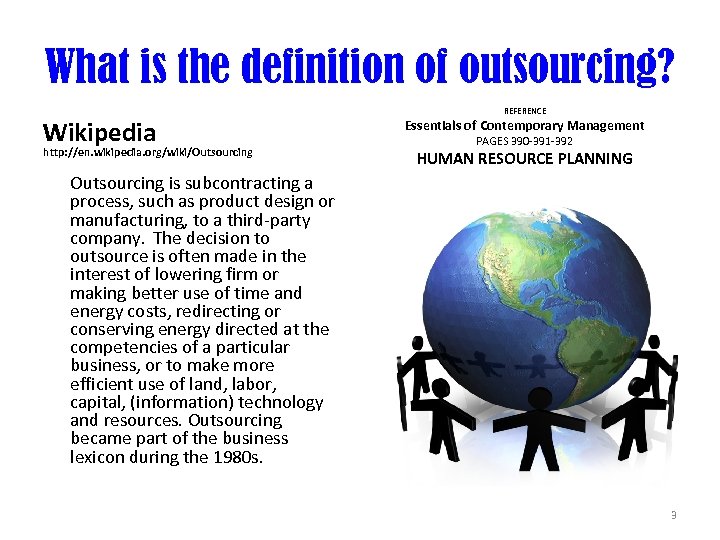 What is the definition of outsourcing?

Wikipedia
http://en.wikipedia.org/wiki/Outsourcing

Outsourcing is subcontracting a process, such as product design or manufacturing, to a third-party company. The decision to outsource is often made in the interest of lowering firm or making better use of time and energy costs, redirecting or conserving energy directed at the competencies of a particular business, or to make more efficient use of land, labor, capital, (information) technology and resources. Outsourcing became part of the business lexicon during the 1980s.

REFERENCE
Essentials of Contemporary Management
PAGES 390-391-392
HUMAN RESOURCE PLANNING

9